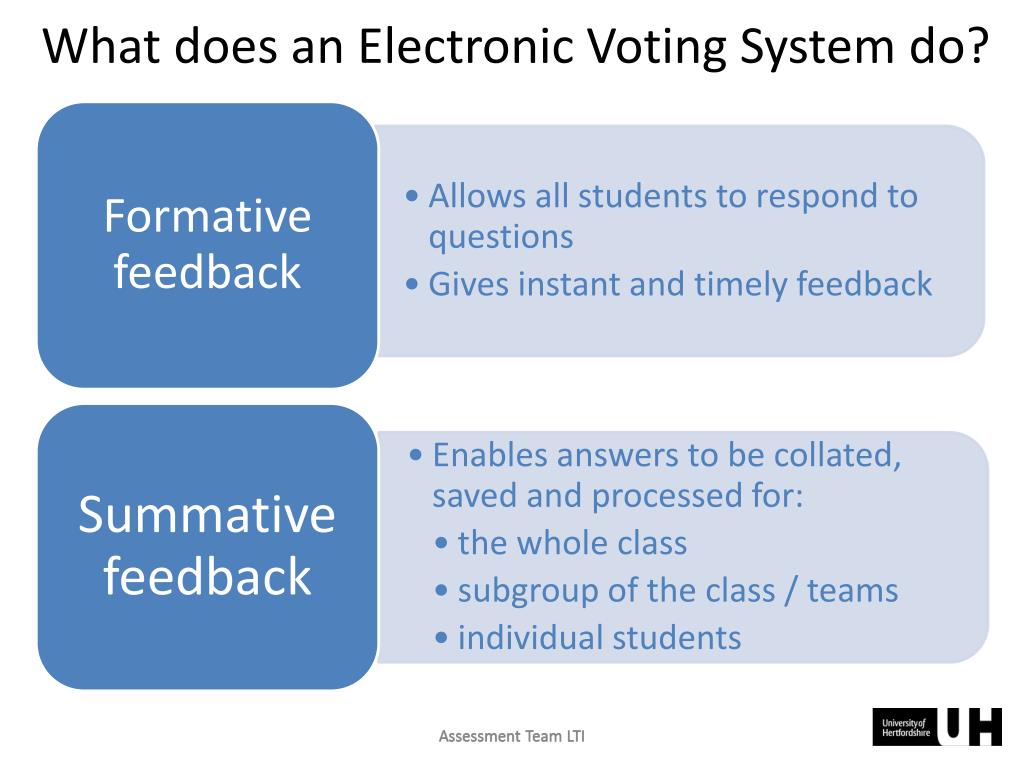 What does an Electronic Voting System do?

Formative feedback

• Allows all students to respond to questions
• Gives instant and timely feedback

Summative feedback

• Enables answers to be collated, saved and processed for:
• the whole class
• subgroup of the class / teams
• individual students

Assessment Team LTI

University of Hertfordshire UH